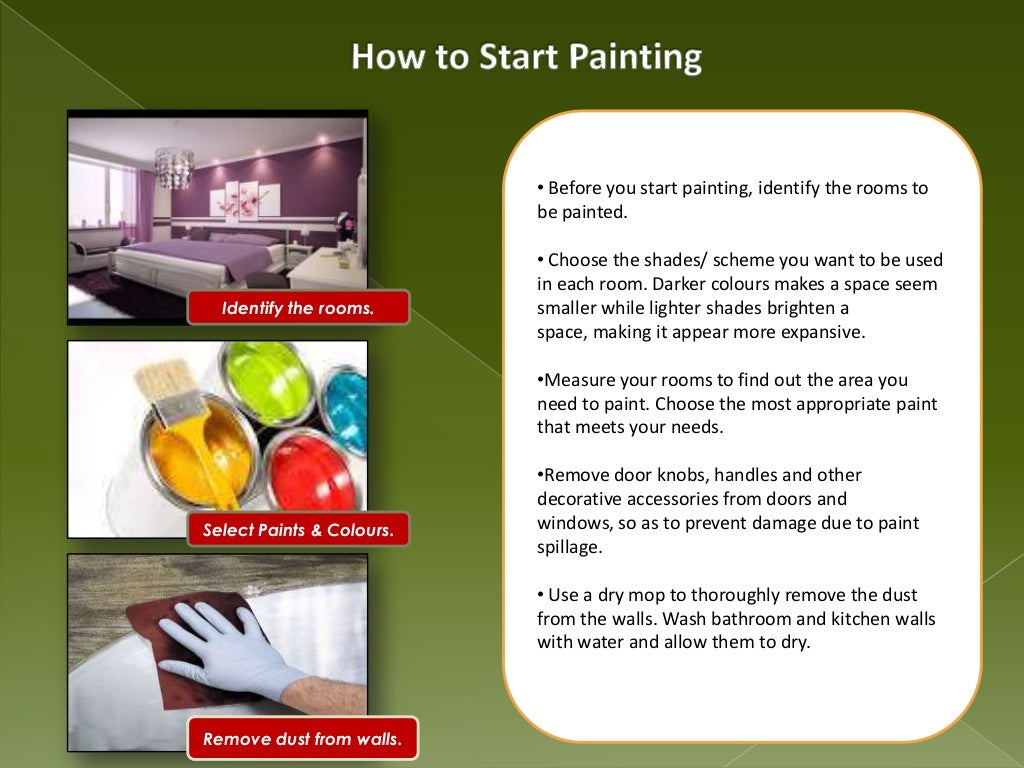 How to Start Painting

Identify the rooms.

Select Paints & Colours.

Remove dust from walls.

• Before you start painting, identify the rooms to be painted.

• Choose the shades/ scheme you want to be used in each room. Darker colours makes a space seem smaller while lighter shades brighten a space, making it appear more expansive.

•Measure your rooms to find out the area you need to paint. Choose the most appropriate paint that meets your needs.

•Remove door knobs, handles and other decorative accessories from doors and windows, so as to prevent damage due to paint spillage.

• Use a dry mop to thoroughly remove the dust from the walls. Wash bathroom and kitchen walls with water and allow them to dry.